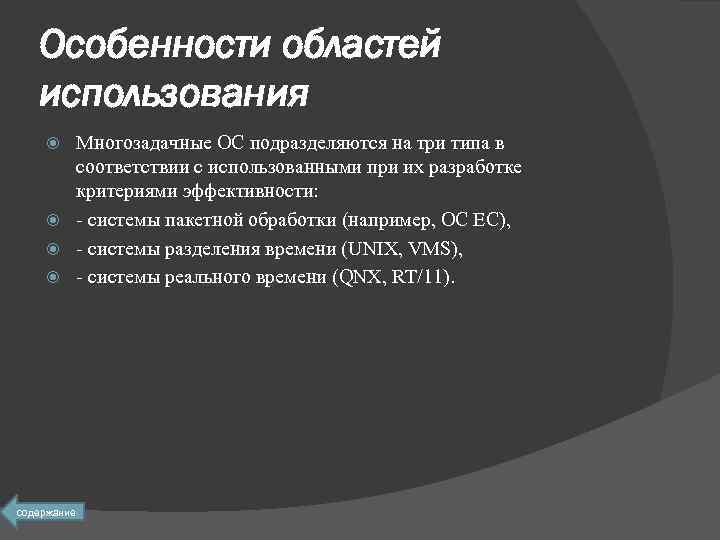 Особенности областей использования

Многозадачные ОС подразделяются на три типа в соответствии с использованными при их разработке критериями эффективности:

- системы пакетной обработки (например, ОС ЕС),

- системы разделения времени (UNIX, VMS),

- системы реального времени (QNX, RT/11).

содержание